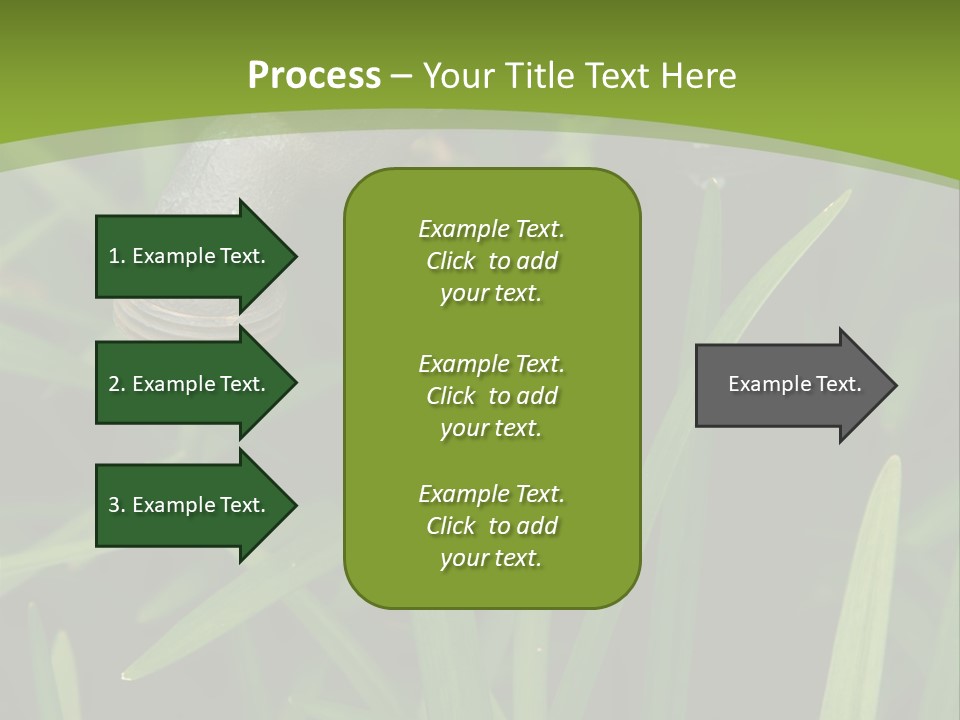 Process – Your Title Text Here

1. Example Text.

2. Example Text.

3. Example Text.

Example Text. Click to add your text.

Example Text. Click to add your text.

Example Text. Click to add your text.

Example Text.